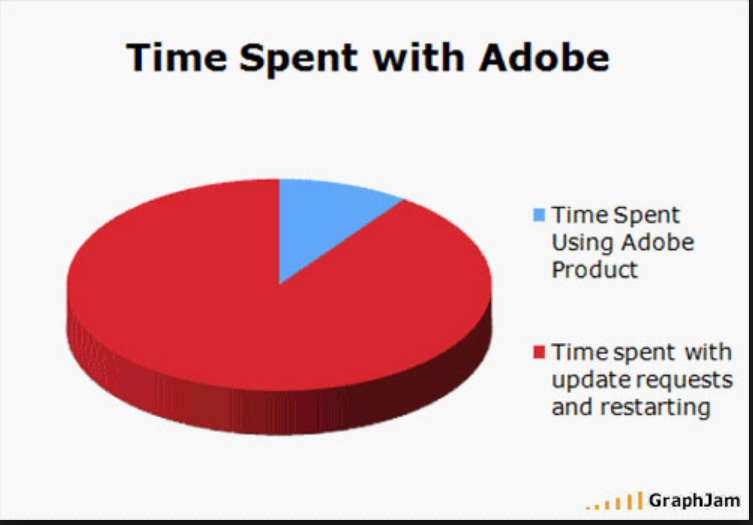 Time Spent with Adobe

Time Spent Using Adobe Product

Time spent with update requests and restarting

GraphJam